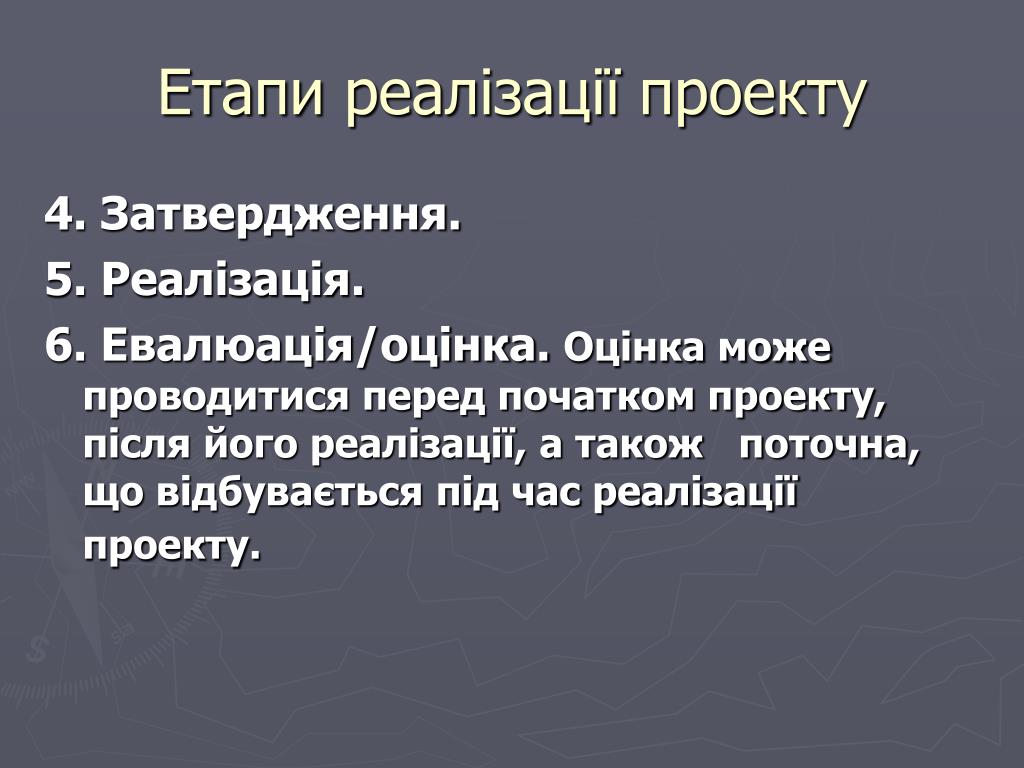 Етапи реалізації проекту

4. Затвердження.

5. Реалізація.

6. Евалюація/оцінка. Оцінка може проводитися перед початком проекту, після його реалізації, а також поточна, що відбувається під час реалізації проекту.